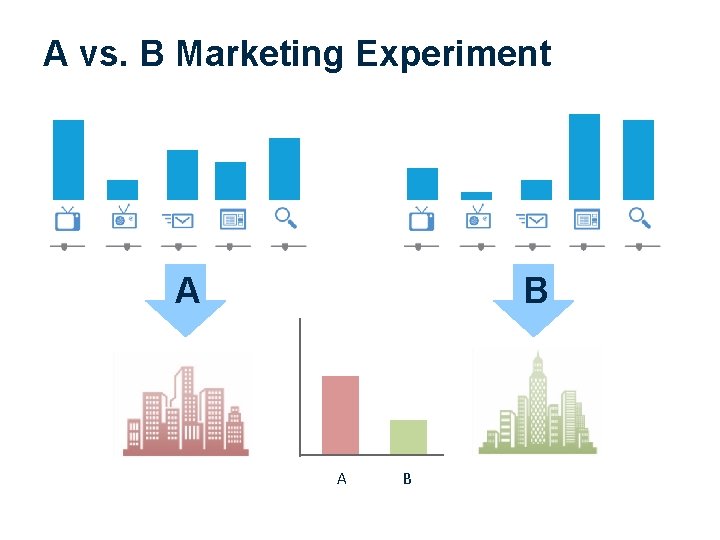 A vs. B Marketing Experiment

A

B

A

B